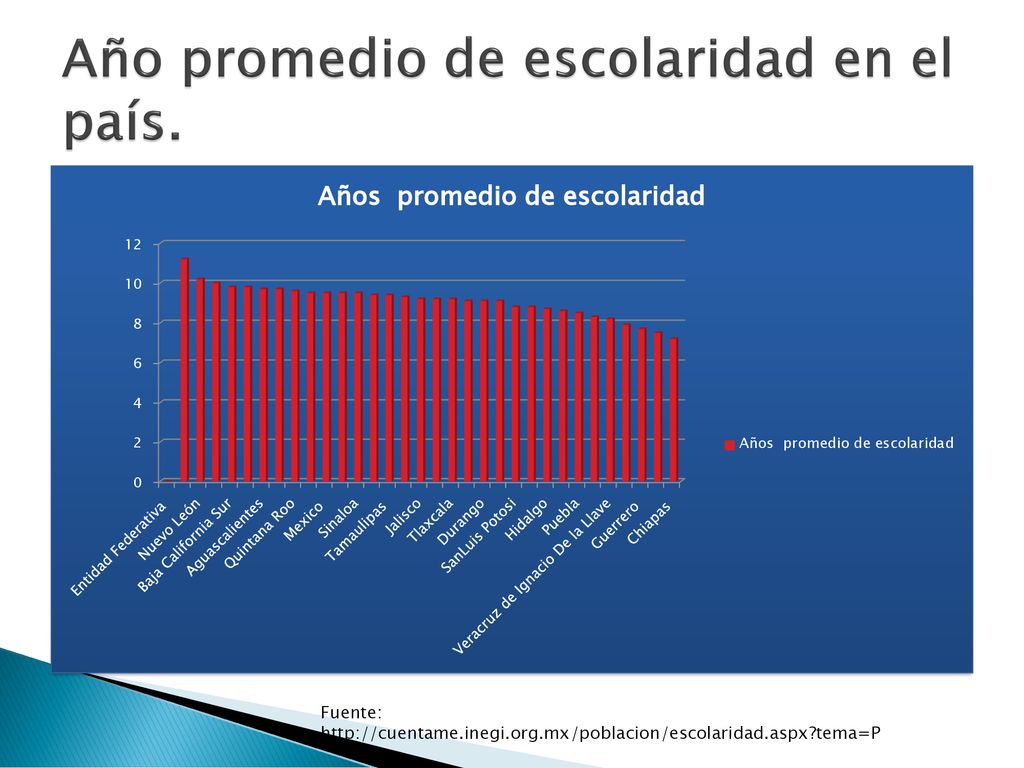 Año promedio de escolaridad en el país.

Años promedio de escolaridad

12
10
8
6
4
2
0

Entidad Federativa
Nuevo León
Baja California Sur
Aguascalientes
Quintana Roo
Mexico
Sinaloa
Tamaulipas
Jalisco
Tlaxcala
Durango
SanLuis Potosi
Hidalgo
Puebla
Veracruz de Ignacio De la Llave
Guerrero
Chiapas

Años promedio de escolaridad

Fuente:
http://cuentame.inegi.org.mx/poblacion/escolaridad.aspx?tema=P